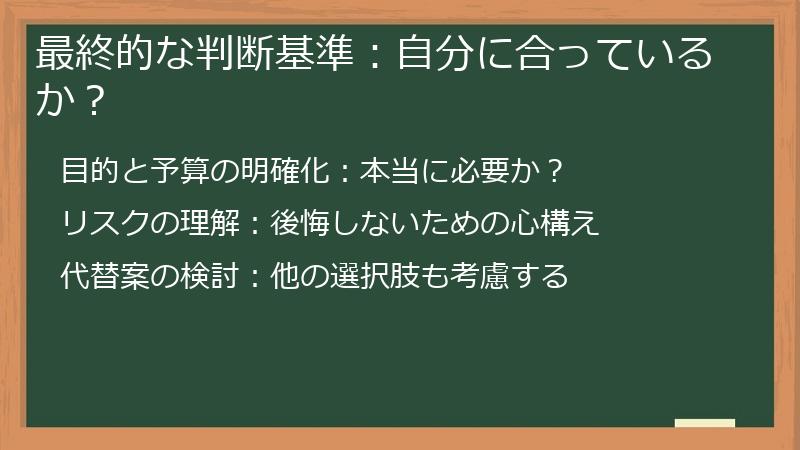 最終的な判断基準：自分に合っているか？

目的と予算の明確化：本当に必要か？

リスクの理解：後悔しないための心構え

代替案の検討：他の選択肢も考慮する